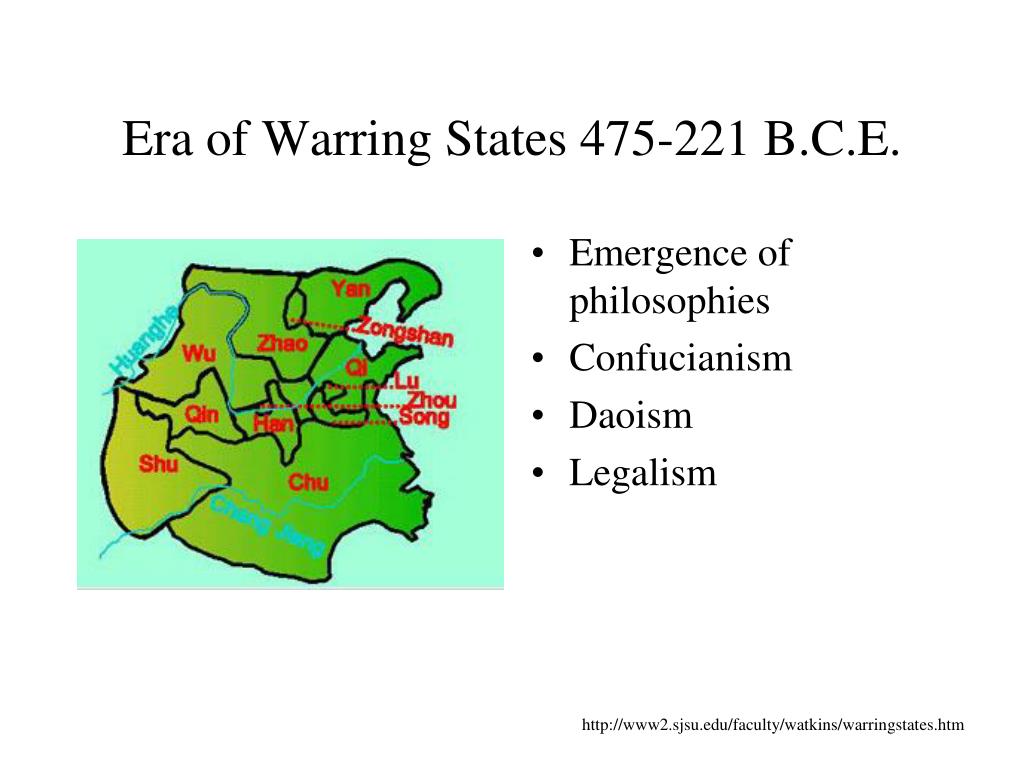 Era of Warring States 475-221 B.C.E.

Yan
Zongshan
Huanghe
Wu
Zhao
Qi
Lu
Zhou
Qin
Han
Song
Shu
Chu
Chang Jiang

• Emergence of philosophies
• Confucianism
• Daoism
• Legalism

http://www2.sjsu.edu/faculty/watkins/warringstates.htm